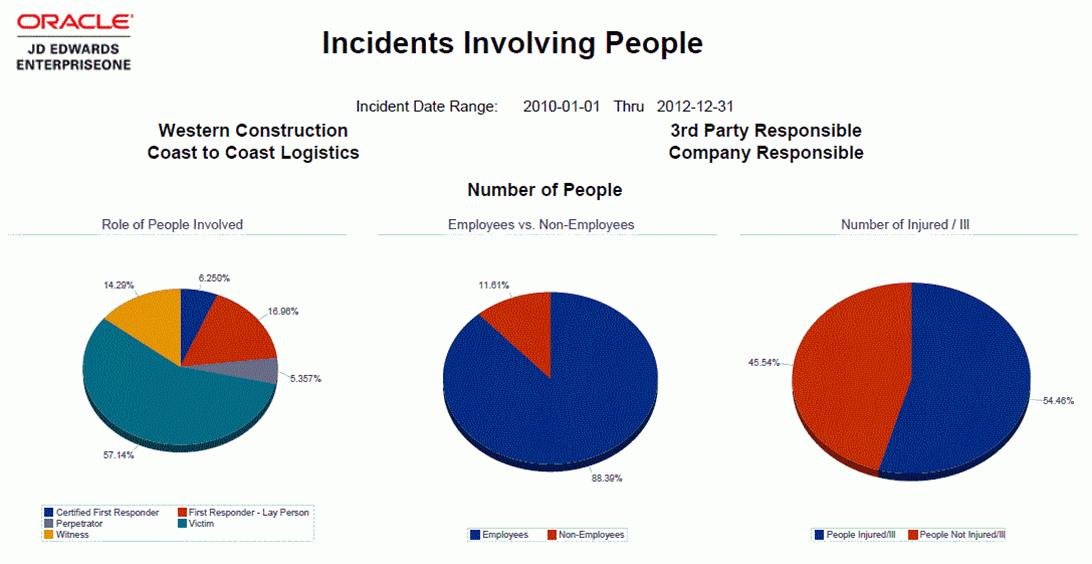 ORACLE
JD EDWARDS
ENTERPRISEONE

Incidents Involving People

Incident Date Range: 2010-01-01 Thru 2012-12-31

Western Construction
Coast to Coast Logistics

3rd Party Responsible
Company Responsible

Number of People

Role of People Involved

14.29%
6.250%
16.96%
5.357%
57.14%

Certified First Responder
First Responder - Lay Person
Perpetrator
Victim
Witness

Employees vs. Non-Employees

11.61%
88.39%

Employees
Non-Employees

Number of Injured / Ill

45.54%
54.46%

People Injured/Ill
People Not Injured/Ill